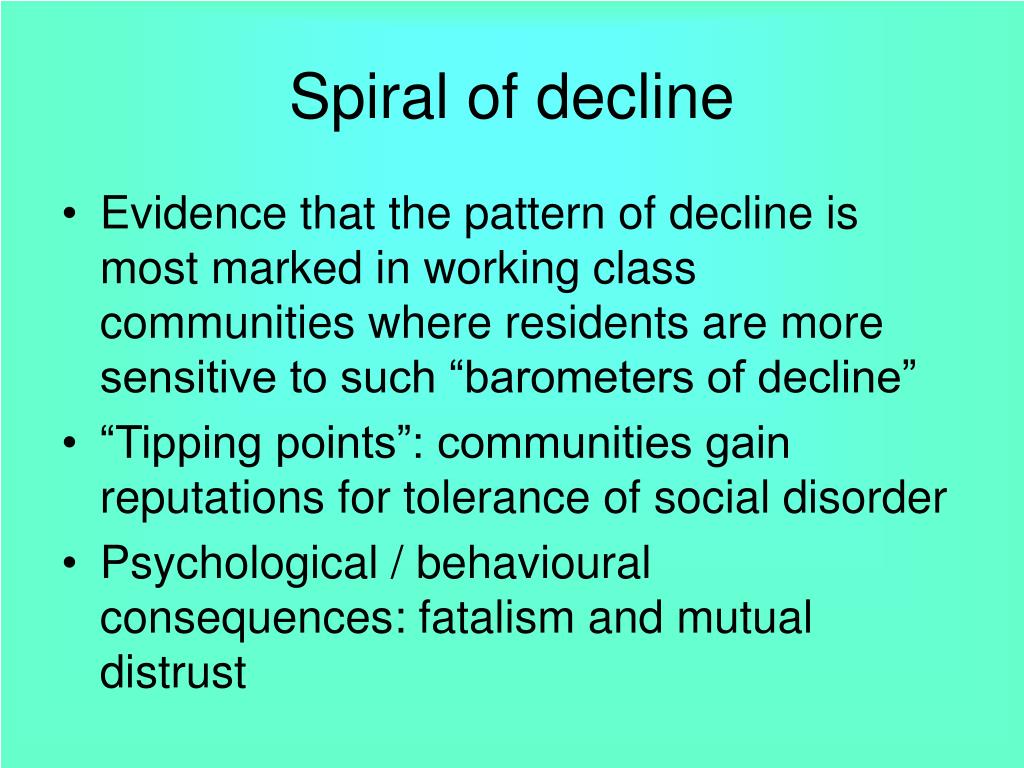 Spiral of decline

• Evidence that the pattern of decline is most marked in working class communities where residents are more sensitive to such “barometers of decline”
• “Tipping points”: communities gain reputations for tolerance of social disorder
• Psychological / behavioural consequences: fatalism and mutual distrust